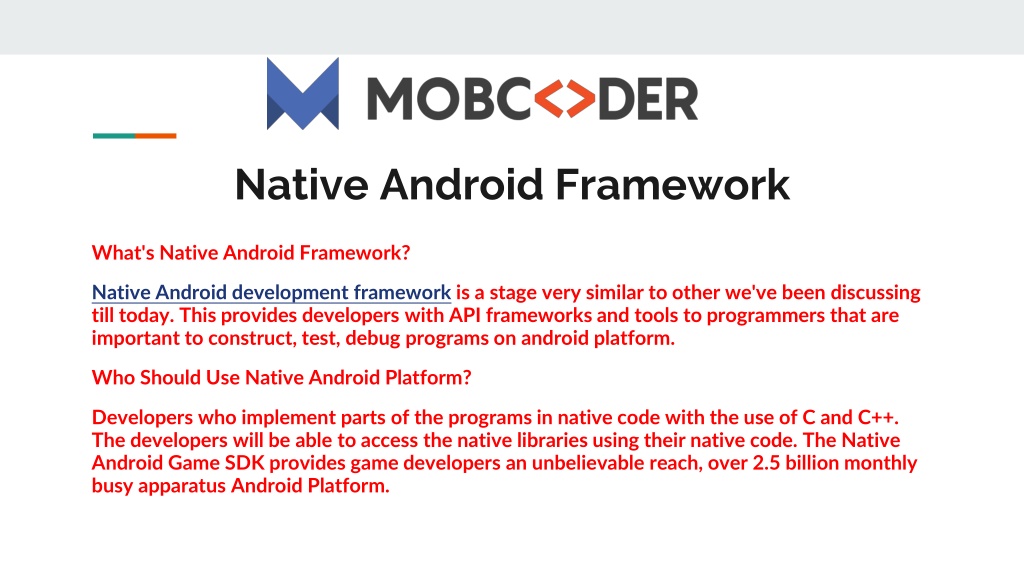 MOBC<>DER

Native Android Framework

What's Native Android Framework?

Native Android development framework is a stage very similar to other we've been discussing till today. This provides developers with API frameworks and tools to programmers that are important to construct, test, debug programs on android platform.

Who Should Use Native Android Platform?

Developers who implement parts of the programs in native code with the use of C and C++. The developers will be able to access the native libraries using their native code. The Native Android Game SDK provides game developers an unbelievable reach, over 2.5 billion monthly busy apparatus Android Platform.